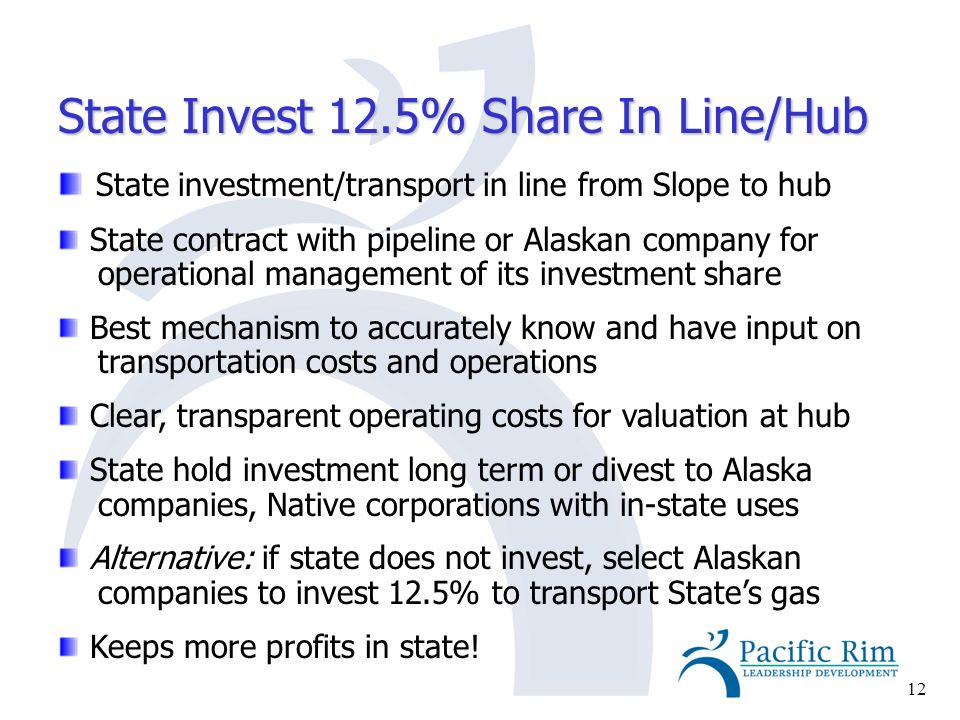 State Invest 12.5% Share In Line/Hub

State investment/transport in line from Slope to hub

State contract with pipeline or Alaskan company for operational management of its investment share

Best mechanism to accurately know and have input on transportation costs and operations

Clear, transparent operating costs for valuation at hub

State hold investment long term or divest to Alaska companies, Native corporations with in-state uses

Alternative: if state does not invest, select Alaskan companies to invest 12.5% to transport State's gas

Keeps more profits in state!

Pacific Rim
LEADERSHIP DEVELOPMENT

12